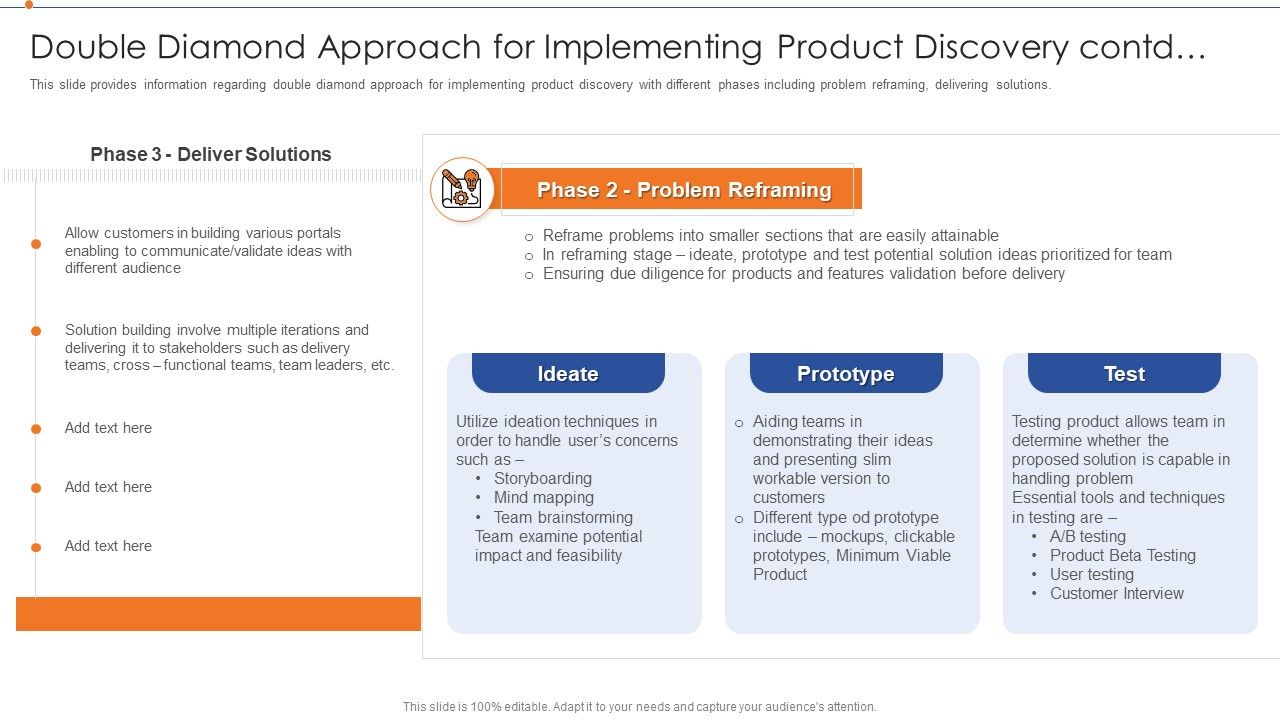 Double Diamond Approach for Implementing Product Discovery contd…

This slide provides information regarding double diamond approach for implementing product discovery with different phases including problem reframing, delivering solutions.

Phase 3 - Deliver Solutions

Allow customers in building various portals enabling to communicate/validate ideas with different audience

Solution building involve multiple iterations and delivering it to stakeholders such as delivery teams, cross – functional teams, team leaders, etc.

Add text here

Add text here

Add text here

Phase 2 - Problem Reframing

○ Reframe problems into smaller sections that are easily attainable
○ In reframing stage – ideate, prototype and test potential solution ideas prioritized for team
○ Ensuring due diligence for products and features validation before delivery

Ideate

Utilize ideation techniques in order to handle user's concerns such as –
• Storyboarding
• Mind mapping
• Team brainstorming
Team examine potential impact and feasibility

Prototype

○ Aiding teams in demonstrating their ideas and presenting slim workable version to customers
○ Different type od prototype include – mockups, clickable prototypes, Minimum Viable Product

Test

Testing product allows team in determine whether the proposed solution is capable in handling problem
Essential tools and techniques in testing are –
• A/B testing
• Product Beta Testing
• User testing
• Customer Interview

This slide is 100% editable. Adapt it to your needs and capture your audience's attention.